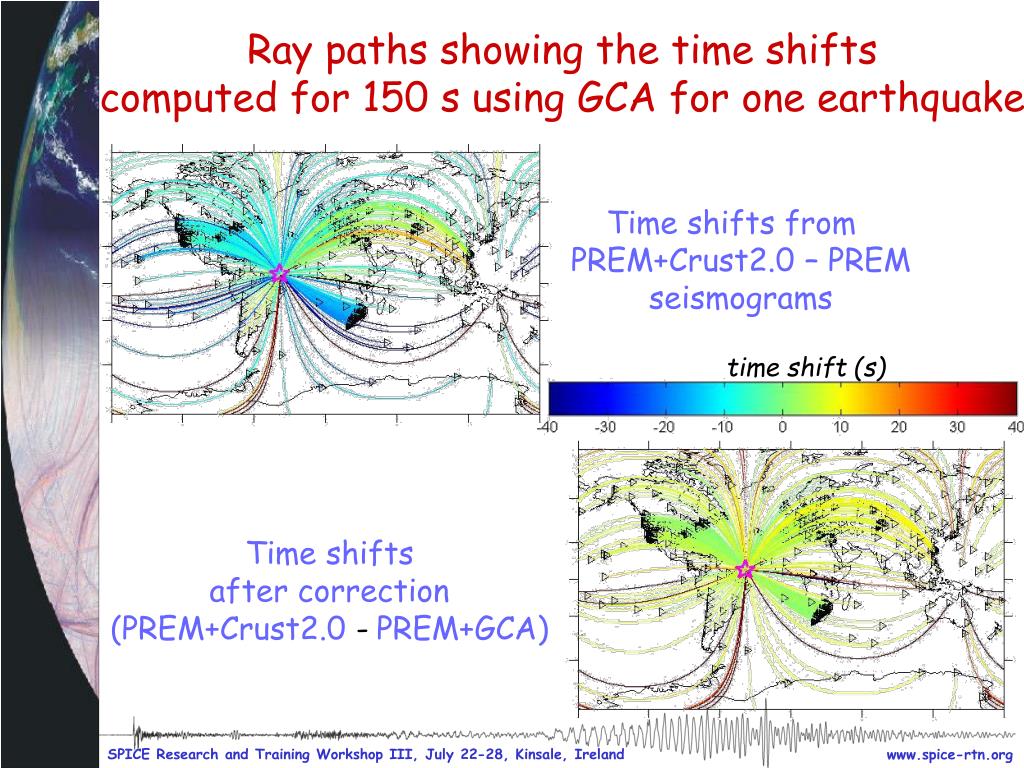 Ray paths showing the time shifts computed for 150 s using GCA for one earthquake

Time shifts from PREM+Crust2.0 – PREM seismograms

time shift (s)

-40 -30 -20 -10 0 10 20 30 40

Time shifts after correction (PREM+Crust2.0 - PREM+GCA)

SPICE Research and Training Workshop III, July 22-28, Kinsale, Ireland

www.spice-rtn.org